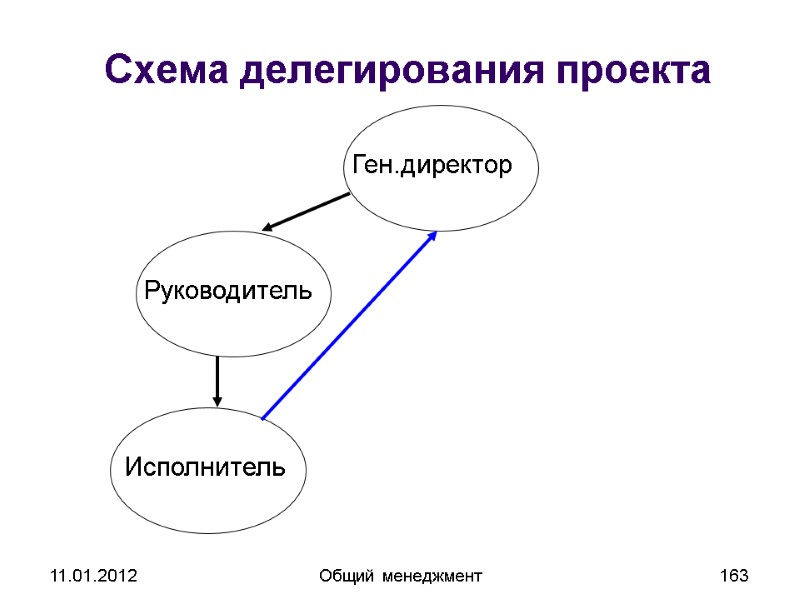 Схема делегирования проекта

Ген.директор

Руководитель

Исполнитель

11.01.2012

Общий менеджмент

163